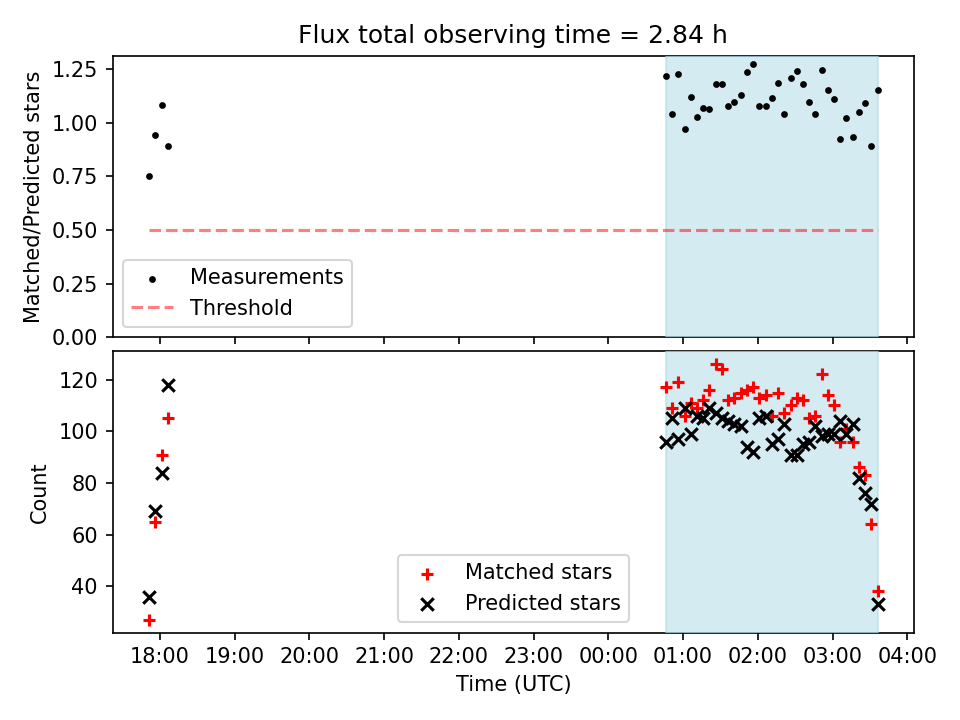 Flux total observing time = 2.84 h

Matched/Predicted stars

1.25
1.00
0.75
0.50
0.25
0.00

Measurements
Threshold

Count

120
100
80
60
40

Matched stars
Predicted stars

18:00 19:00 20:00 21:00 22:00 23:00 00:00 01:00 02:00 03:00 04:00

Time (UTC)